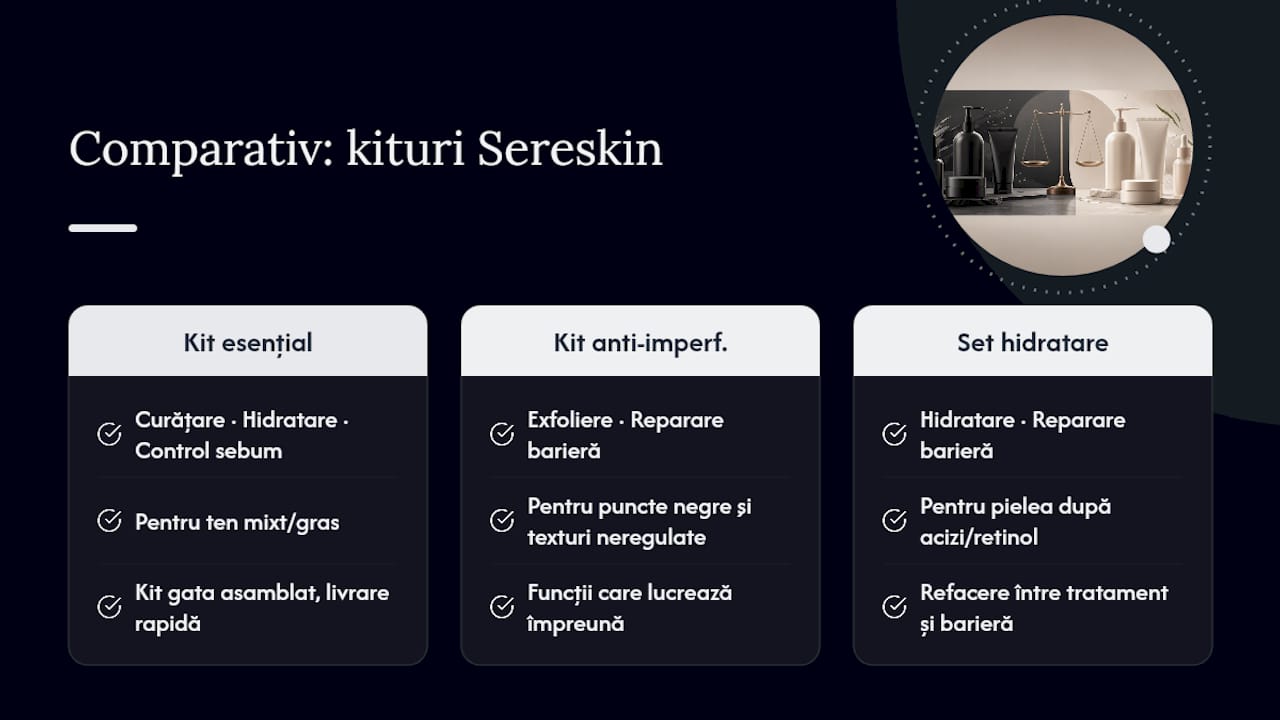 Comparativ: kituri Sereskin

Kit esențial

Curățare · Hidratare · Control sebum

Pentru ten mixt/gras

Kit gata asamblat, livrare rapidă

Kit anti-imperf.

Exfoliere · Reparare barieră

Pentru puncte negre și texturi neregulate

Funcții care lucrează împreună

Set hidratare

Hidratare · Reparare barieră

Pentru pielea după acizi/retinol

Refacere între tratament și barieră